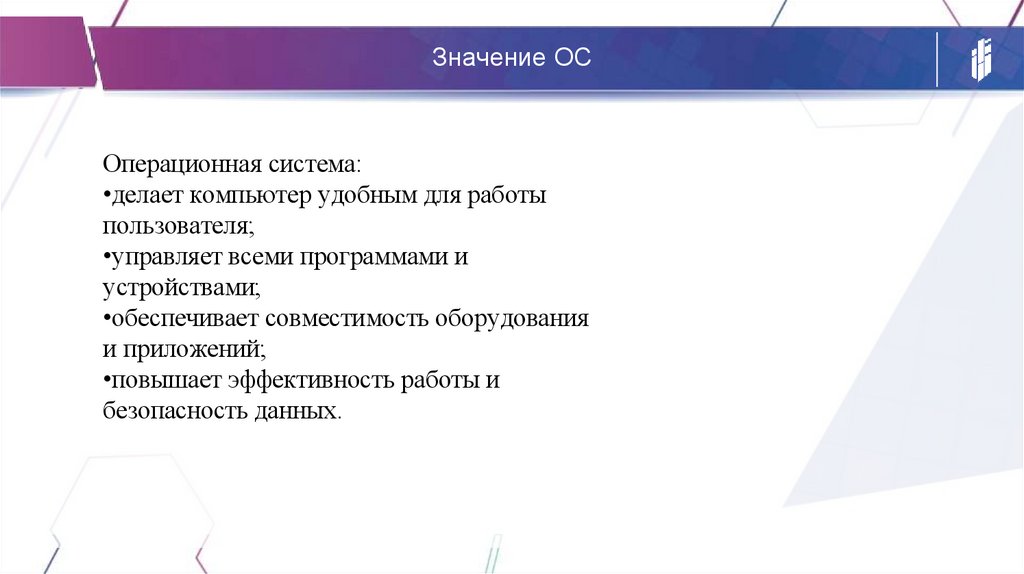 Значение ОС

Операционная система:
•делает компьютер удобным для работы пользователя;
•управляет всеми программами и устройствами;
•обеспечивает совместимость оборудования и приложений;
•повышает эффективность работы и безопасность данных.